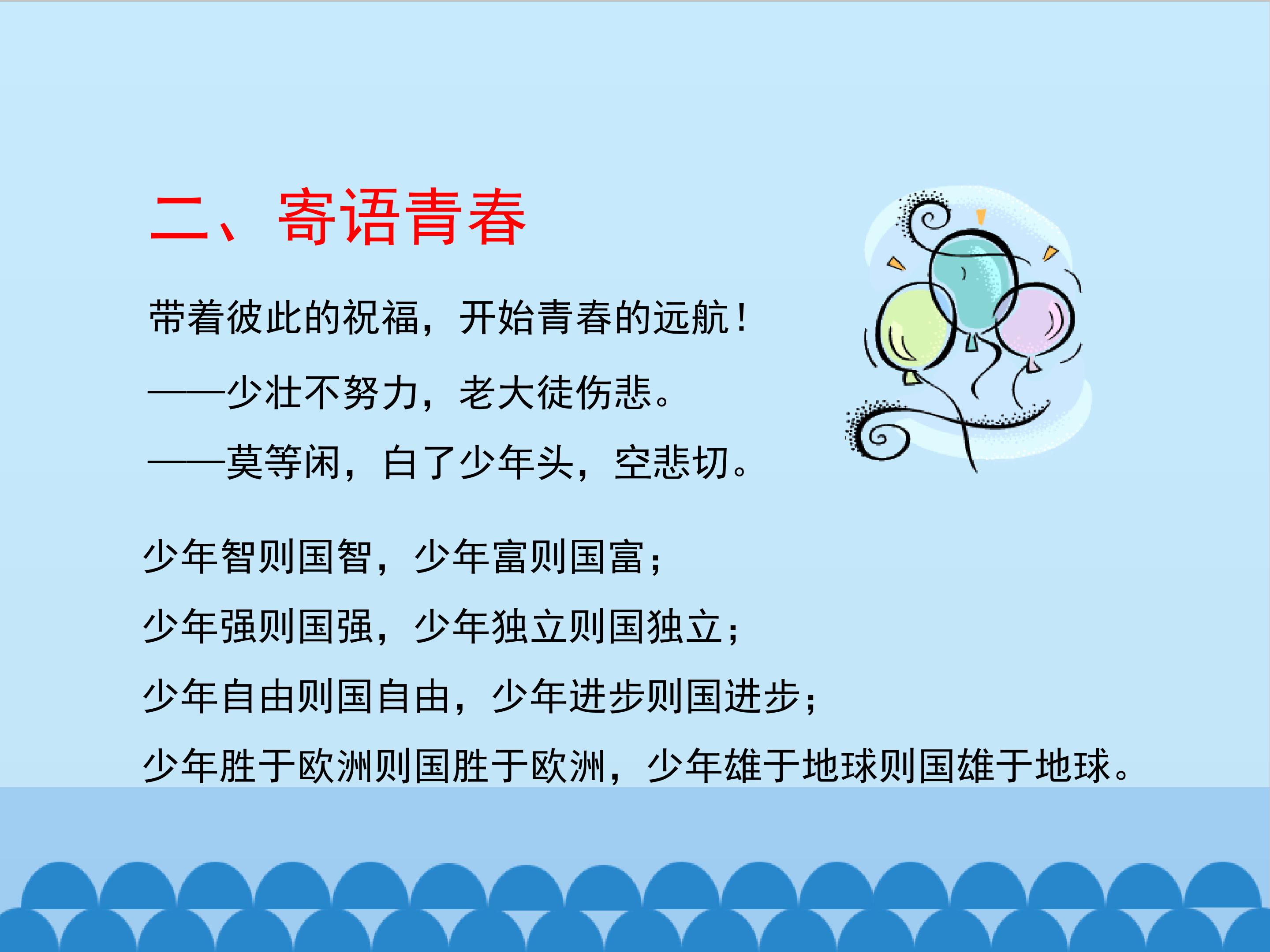 二、寄语青春

带着彼此的祝福，开始青春的远航！

——少壮不努力，老大徒伤悲。

——莫等闲，白了少年头，空悲切。

少年智则国智，少年富则国富；

少年强则国强，少年独立则国独立；

少年自由则国自由，少年进步则国进步；

少年胜于欧洲则国胜于欧洲，少年雄于地球则国雄于地球。